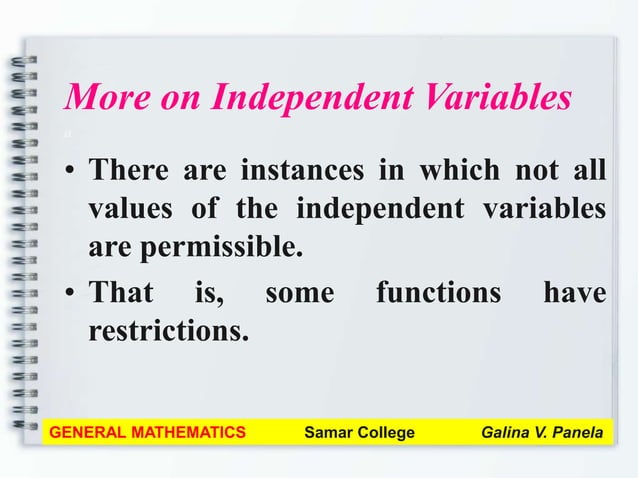 More on Independent Variables

• There are instances in which not all values of the independent variables are permissible.

• That is, some functions have restrictions.

GENERAL MATHEMATICS Samar College Galina V. Panela